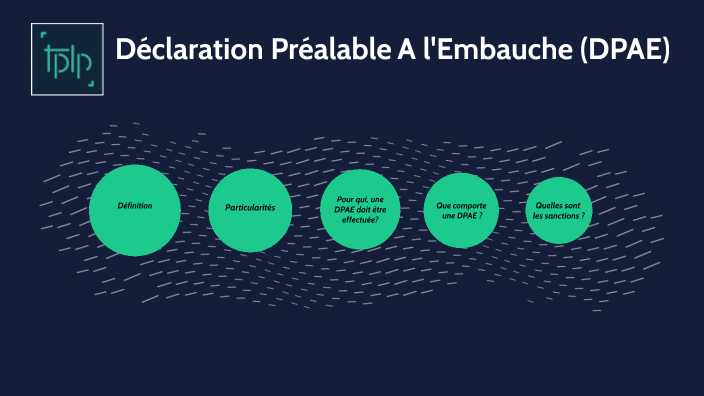 tplp

Déclaration Préalable A l'Embauche (DPAE)

Définition

Particularités

Pour qui, une DPAE doit être effectuée?

Que comporte une DPAE ?

Quelles sont les sanctions ?